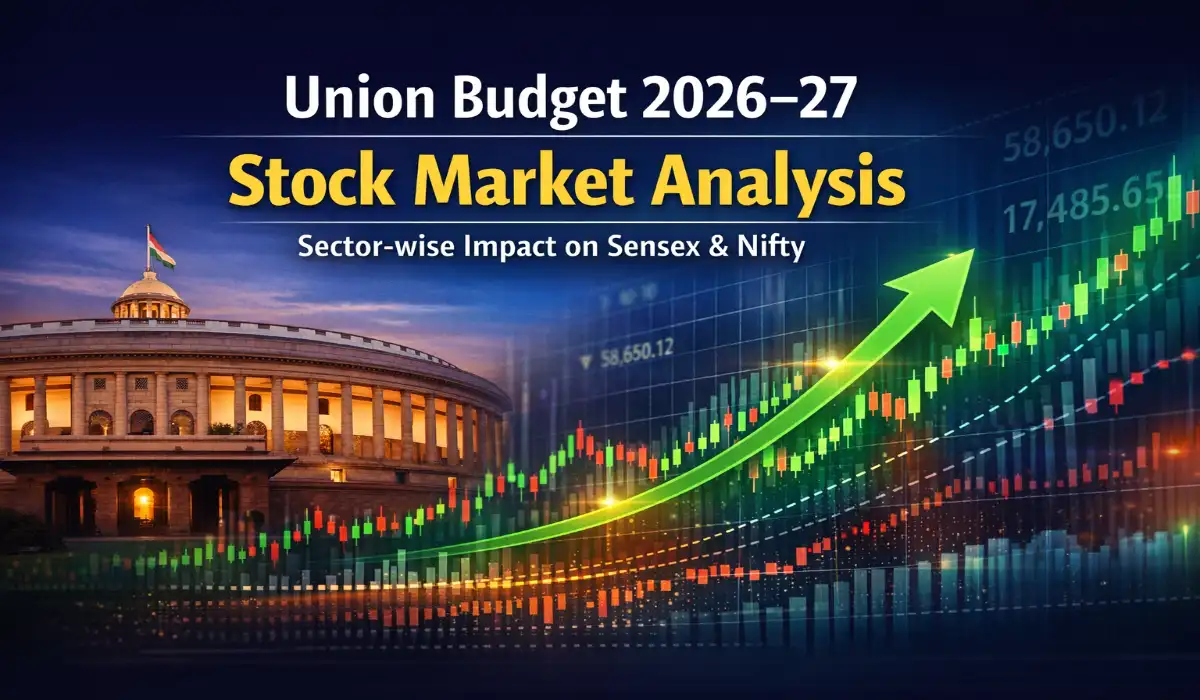 Union Budget 2026–27

Stock Market Analysis

Sector-wise Impact on Sensex & Nifty

58,650.12

17,485.65

58,650.12